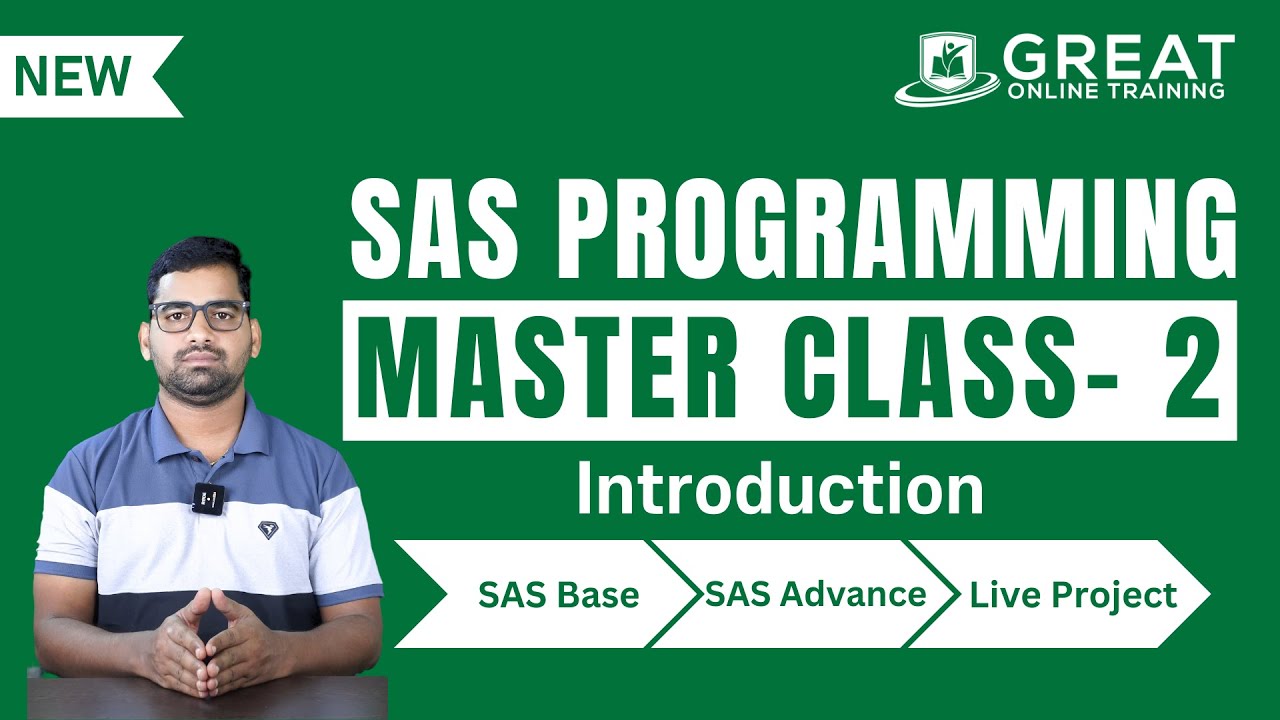 NEW

GREAT
ONLINE TRAINING

SAS PROGRAMMING

MASTER CLASS- 2

Introduction

SAS Base
SAS Advance
Live Project